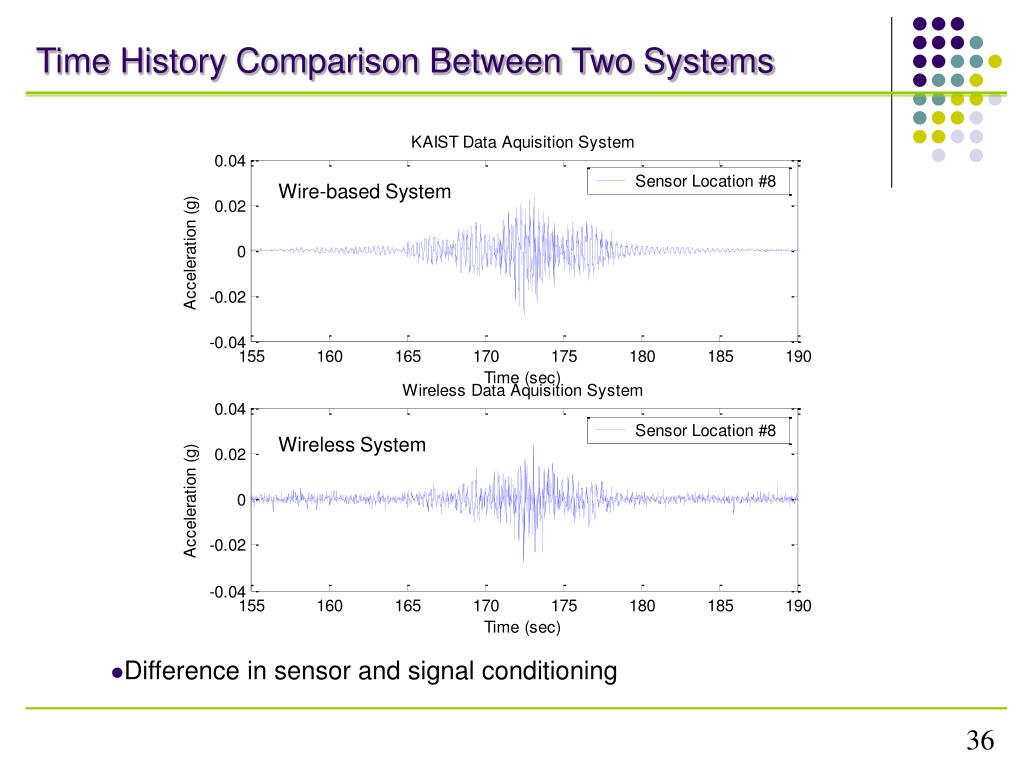 Time History Comparison Between Two Systems

KAIST Data Aquisition System

Wire-based System

Sensor Location #8

Acceleration (g)

0.04
0.02
0
-0.02
-0.04

155 160 165 170 175 180 185 190

Time (sec)

Wireless Data Aquisition System

Wireless System

Sensor Location #8

Acceleration (g)

0.04
0.02
0
-0.02
-0.04

155 160 165 170 175 180 185 190

Time (sec)

Difference in sensor and signal conditioning

36